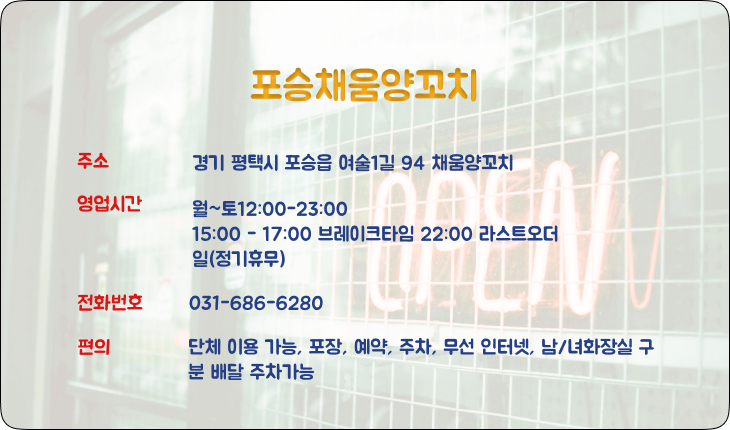 포승채움양꼬치

주소 경기 평택시 포승읍 여술1길 94 채움양꼬치

영업시간 월~토12:00-23:00
15:00 - 17:00 브레이크타임 22:00 라스트오더
일(정기휴무)

전화번호 031-686-6280

편의 단체 이용 가능, 포장, 예약, 주차, 무선 인터넷, 남/녀화장실 구분 배달 주차가능

OPEN